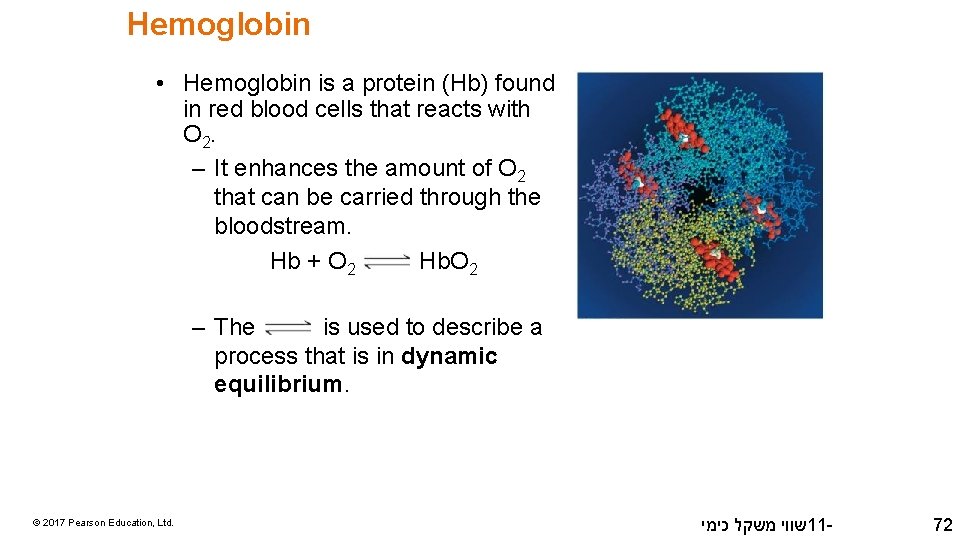 Hemoglobin

• Hemoglobin is a protein (Hb) found in red blood cells that reacts with $O_2$.

– It enhances the amount of $O_2$ that can be carried through the bloodstream.

$Hb + O_2 \rightleftharpoons HbO_2$

– The $\rightleftharpoons$ is used to describe a process that is in **dynamic equilibrium**.

© 2017 Pearson Education, Ltd.

11שווי משקל כימי-

72